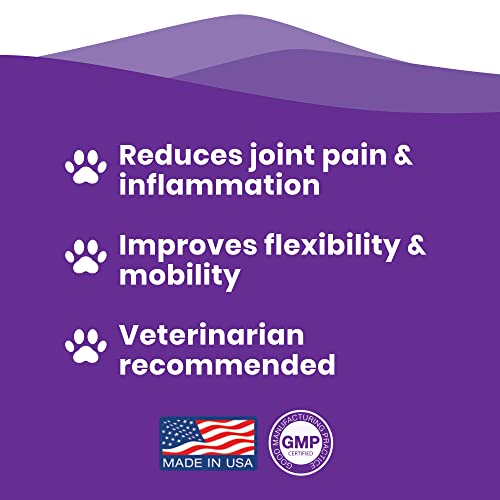 Reduces joint pain & inflammation

Improves flexibility & mobility

Veterinarian recommended

MADE IN USA

GOOD MANUFACTURING PRACTICE
GMP
CERTIFIED